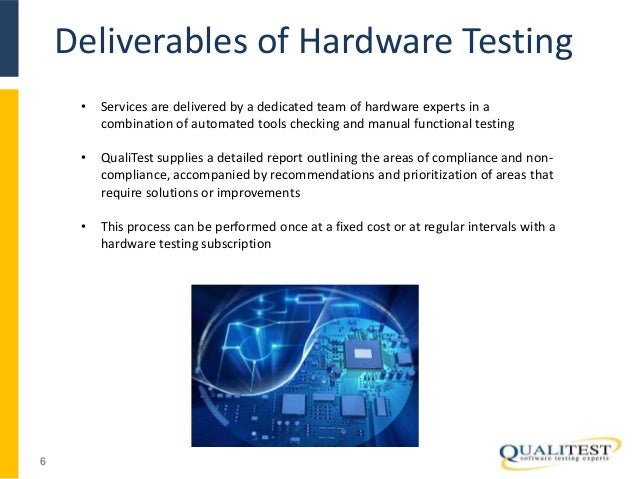 Deliverables of Hardware Testing

• Services are delivered by a dedicated team of hardware experts in a combination of automated tools checking and manual functional testing

• QualiTest supplies a detailed report outlining the areas of compliance and non-compliance, accompanied by recommendations and prioritization of areas that require solutions or improvements

• This process can be performed once at a fixed cost or at regular intervals with a hardware testing subscription

6

QUALITEST
software testing experts